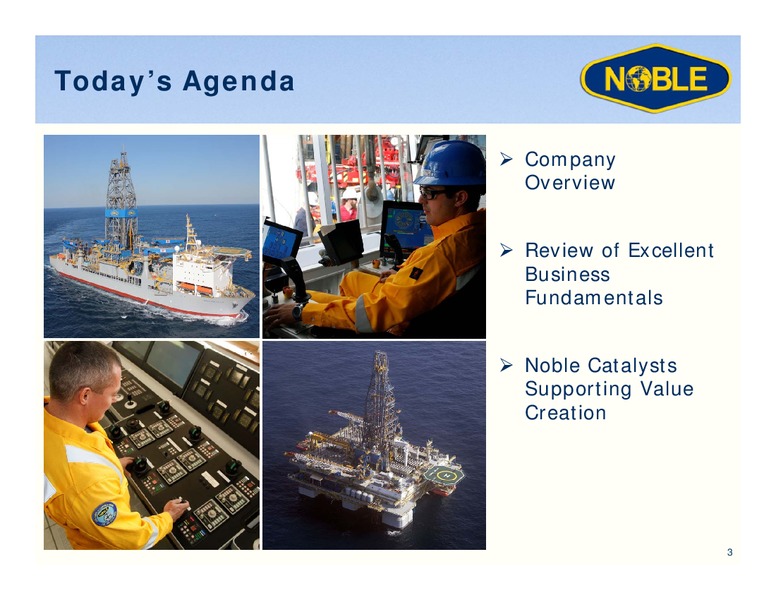 Today's Agenda

NOBLE

➢ Company Overview

➢ Review of Excellent Business Fundamentals

➢ Noble Catalysts Supporting Value Creation

3